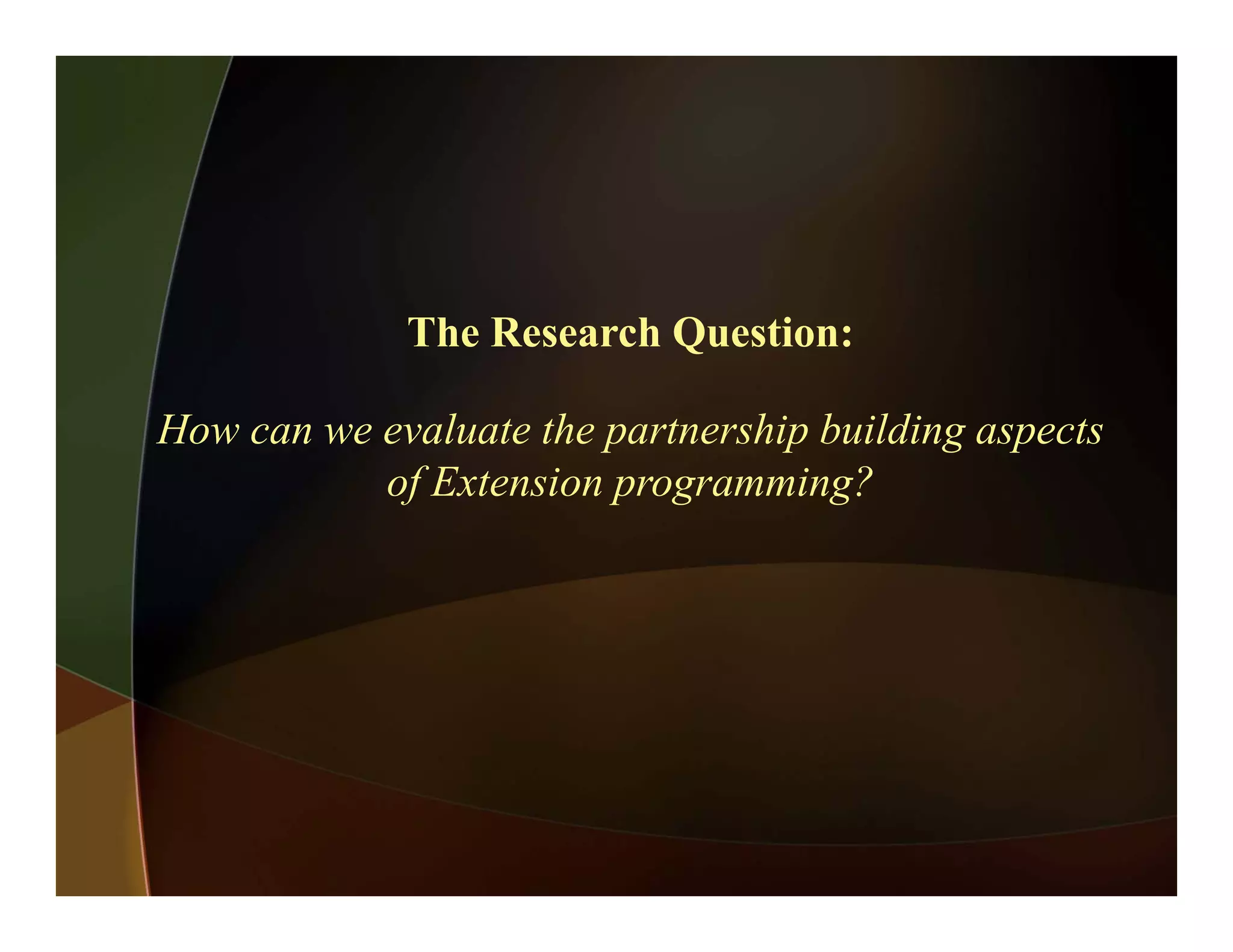 The Research Question:

How can we evaluate the partnership building aspects of Extension programming?